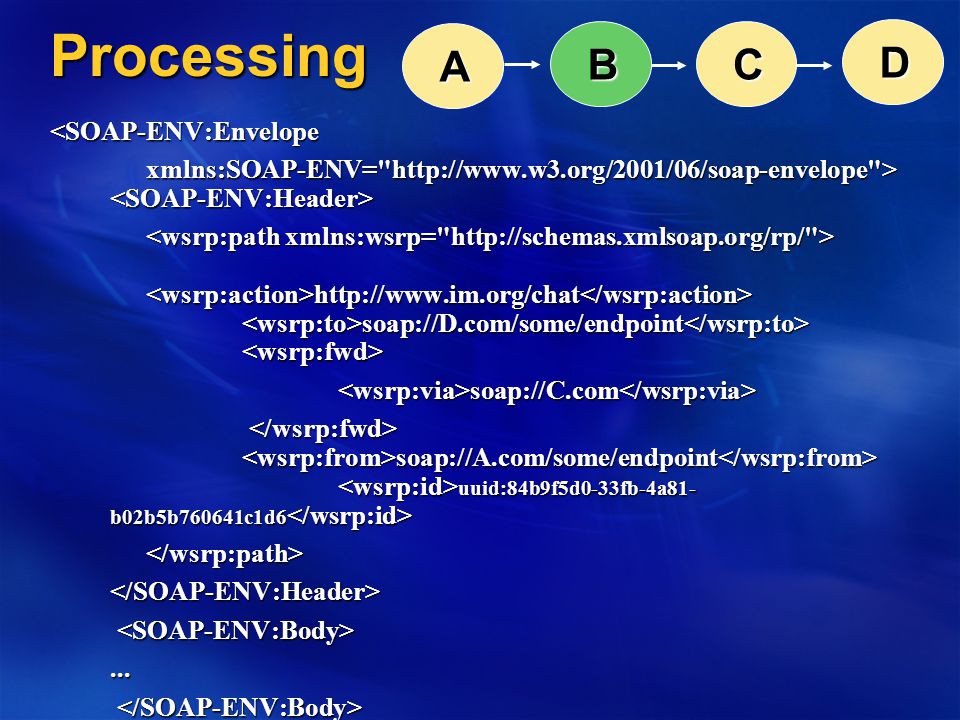 Processing

A

B

C

D

<SOAP-ENV:Envelope

xmlns:SOAP-ENV="http://www.w3.org/2001/06/soap-envelope">
<SOAP-ENV:Header>

<wsrp:path xmlns:wsrp="http://schemas.xmlsoap.org/rp/">

<wsrp:action>http://www.im.org/chat</wsrp:action>
<wsrp:to>soap://D.com/some/endpoint</wsrp:to>
<wsrp:fwd>

<wsrp:via>soap://C.com</wsrp:via>

</wsrp:fwd>
<wsrp:from>soap://A.com/some/endpoint</wsrp:from>
<wsrp:id>uuid:84b9f5d0-33fb-4a81-b02b5b760641c1d6</wsrp:id>

</wsrp:path>

</SOAP-ENV:Header>

<SOAP-ENV:Body>

...

</SOAP-ENV:Body>